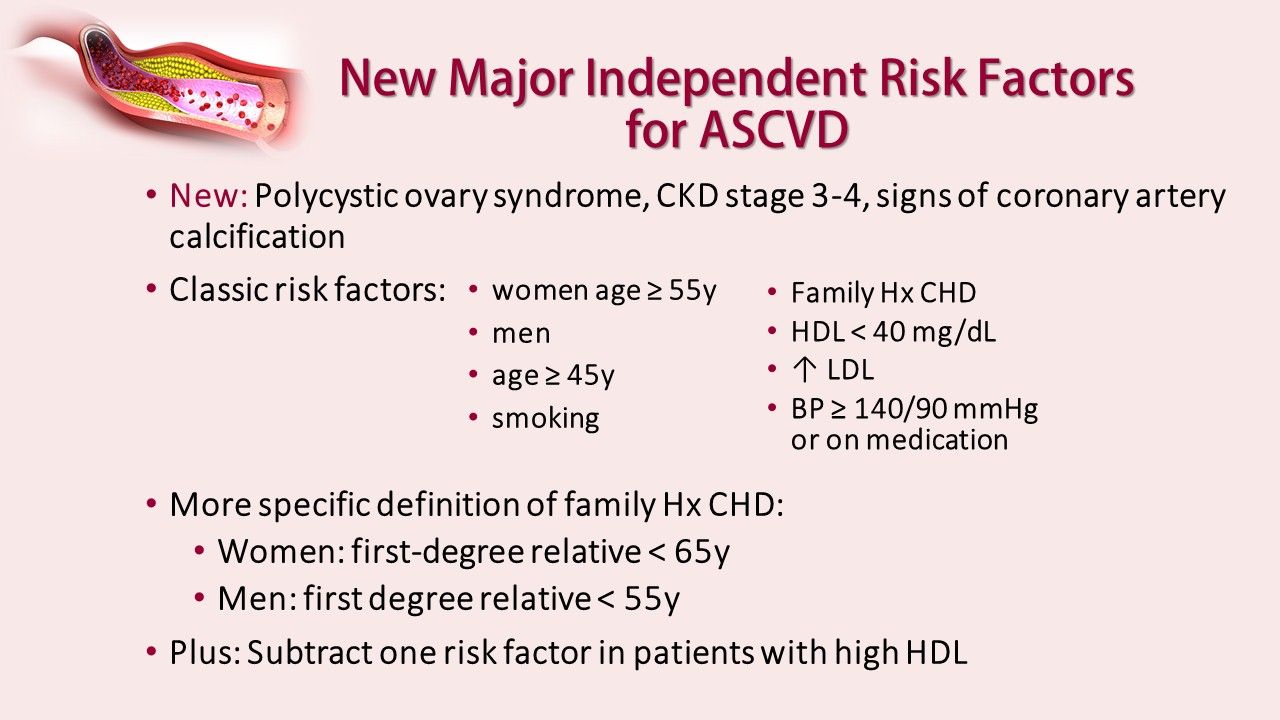 New Major Independent Risk Factors for ASCVD

• New: Polycystic ovary syndrome, CKD stage 3-4, signs of coronary artery calcification

• Classic risk factors:

• women age ≥ 55y
• men
• age ≥ 45y
• smoking

• Family Hx CHD
• HDL < 40 mg/dL
• ↑ LDL
• BP ≥ 140/90 mmHg or on medication

• More specific definition of family Hx CHD:
• Women: first-degree relative < 65y
• Men: first degree relative < 55y

• Plus: Subtract one risk factor in patients with high HDL